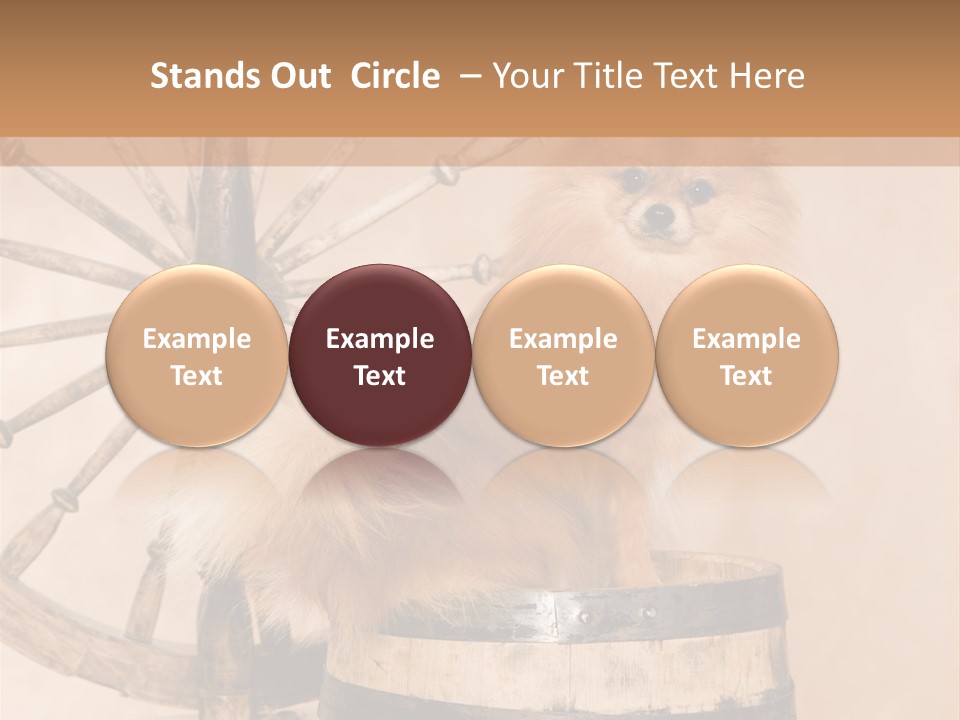 Stands Out Circle – Your Title Text Here

Example Text

Example Text

Example Text

Example Text